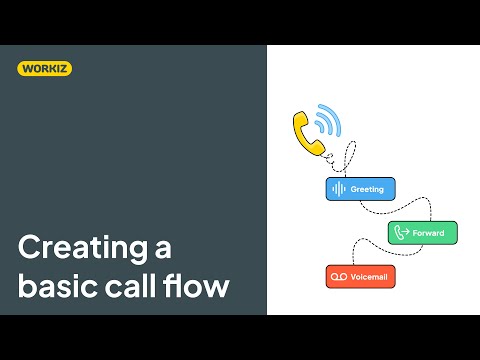 WORKIZ

Creating a basic call flow

Greeting

Forward

Voicemail